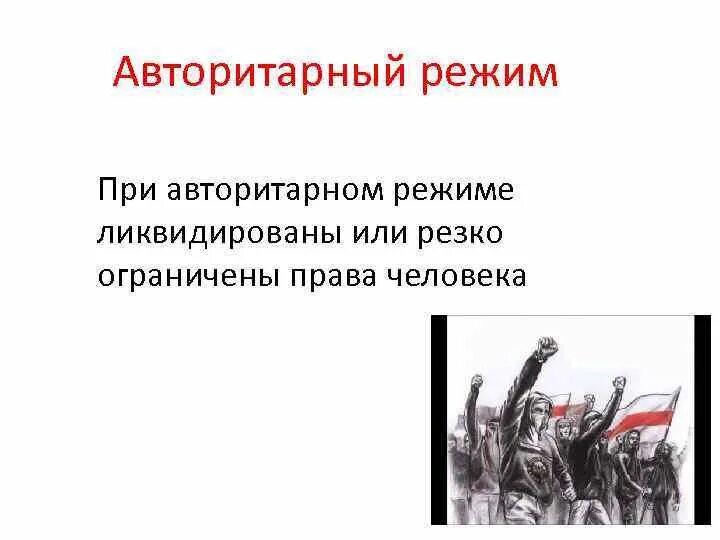 Авторитарный режим

При авторитарном режиме ликвидированы или резко ограничены права человека